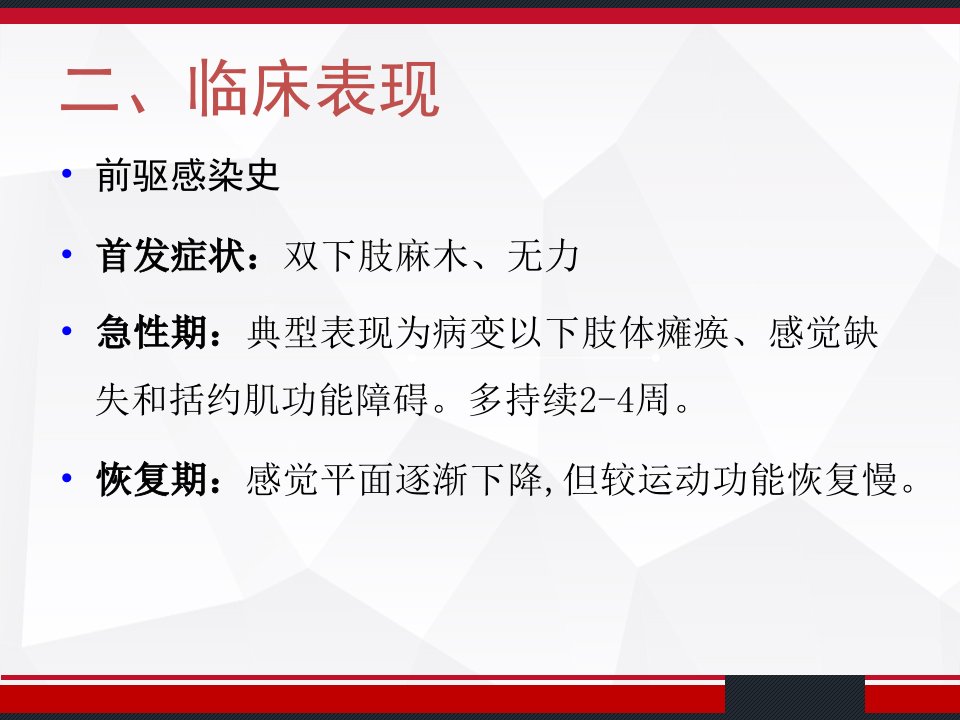 二、临床表现

• 前驱感染史

• 首发症状：双下肢麻木、无力

• 急性期：典型表现为病变以下肢体瘫痪、感觉缺失和括约肌功能障碍。多持续2-4周。

• 恢复期：感觉平面逐渐下降,但较运动功能恢复慢。